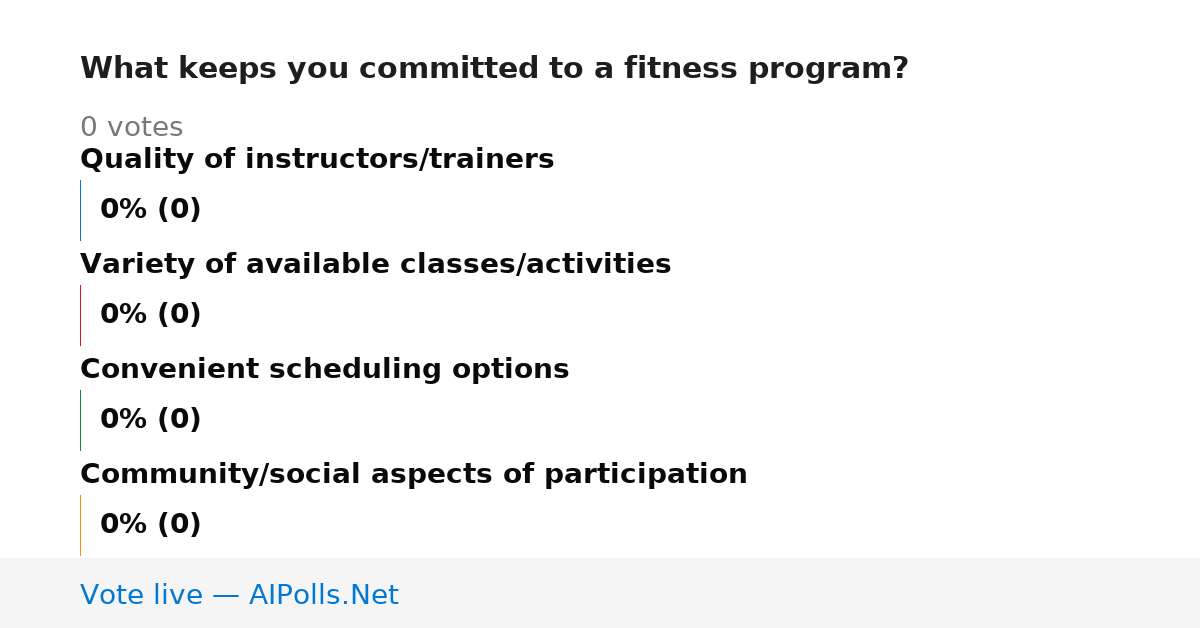 What keeps you committed to a fitness program?

0 votes

Quality of instructors/trainers

0% (0)

Variety of available classes/activities

0% (0)

Convenient scheduling options

0% (0)

Community/social aspects of participation

0% (0)

Vote live — AIPolls.Net